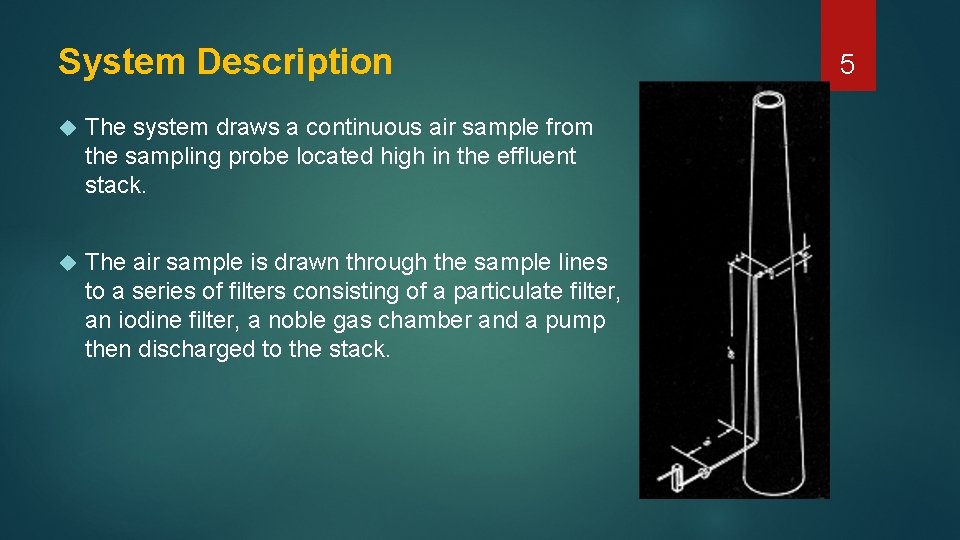 System Description

5

The system draws a continuous air sample from the sampling probe located high in the effluent stack.

The air sample is drawn through the sample lines to a series of filters consisting of a particulate filter, an iodine filter, a noble gas chamber and a pump then discharged to the stack.